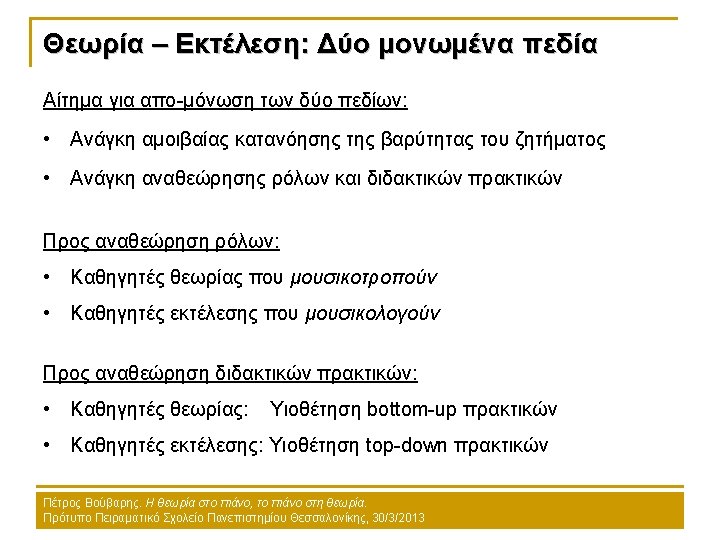 Θεωρία – Εκτέλεση: Δύο μονωμένα πεδία

Αίτημα για απο-μόνωση των δύο πεδίων:

• Ανάγκη αμοιβαίας κατανόησης της βαρύτητας του ζητήματος

• Ανάγκη αναθεώρησης ρόλων και διδακτικών πρακτικών

Προς αναθεώρηση ρόλων:

• Καθηγητές θεωρίας που μουσικοτροπούν

• Καθηγητές εκτέλεσης που μουσικολογούν

Προς αναθεώρηση διδακτικών πρακτικών:

• Καθηγητές θεωρίας: Υιοθέτηση bottom-up πρακτικών

• Καθηγητές εκτέλεσης: Υιοθέτηση top-down πρακτικών

Πέτρος Βούβαρης. Η θεωρία στο πιάνο, το πιάνο στη θεωρία.
Πρότυπο Πειραματικό Σχολείο Πανεπιστημίου Θεσσαλονίκης, 30/3/2013